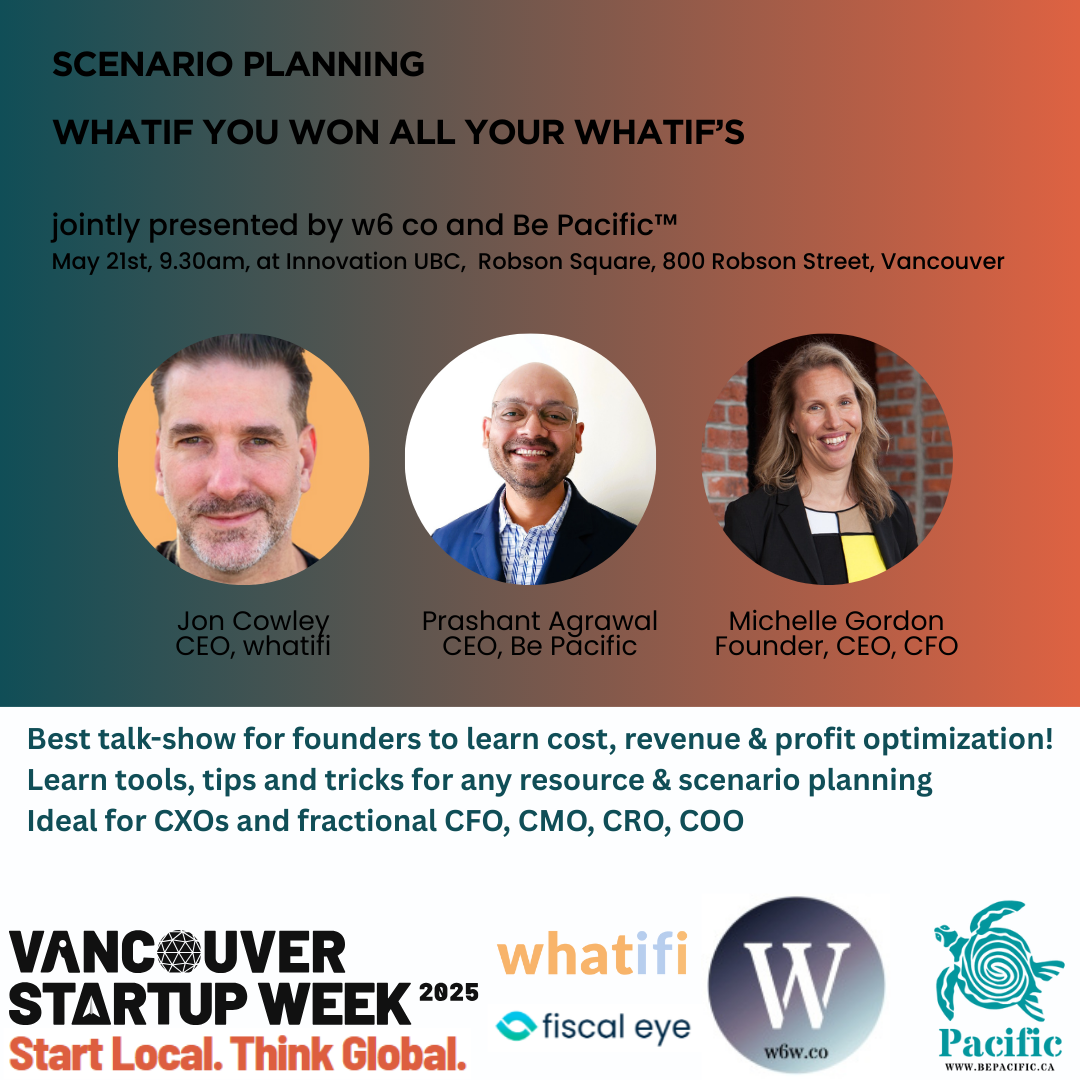 SCENARIO PLANNING

WHATIF YOU WON ALL YOUR WHATIF'S

jointly presented by w6 co and Be Pacific™
May 21st, 9.30am, at Innovation UBC, Robson Square, 800 Robson Street, Vancouver

Jon Cowley
CEO, whatifi

Prashant Agrawal
CEO, Be Pacific

Michelle Gordon
Founder, CEO, CFO

Best talk-show for founders to learn cost, revenue & profit optimization!
Learn tools, tips and tricks for any resource & scenario planning
Ideal for CXOs and fractional CFO, CMO, CRO, COO

VANCOUVER STARTUP WEEK 2025
Start Local. Think Global.

whatifi

fiscal eye

W
w6w.co

Pacific
WWW.BEPACIFIC.CA